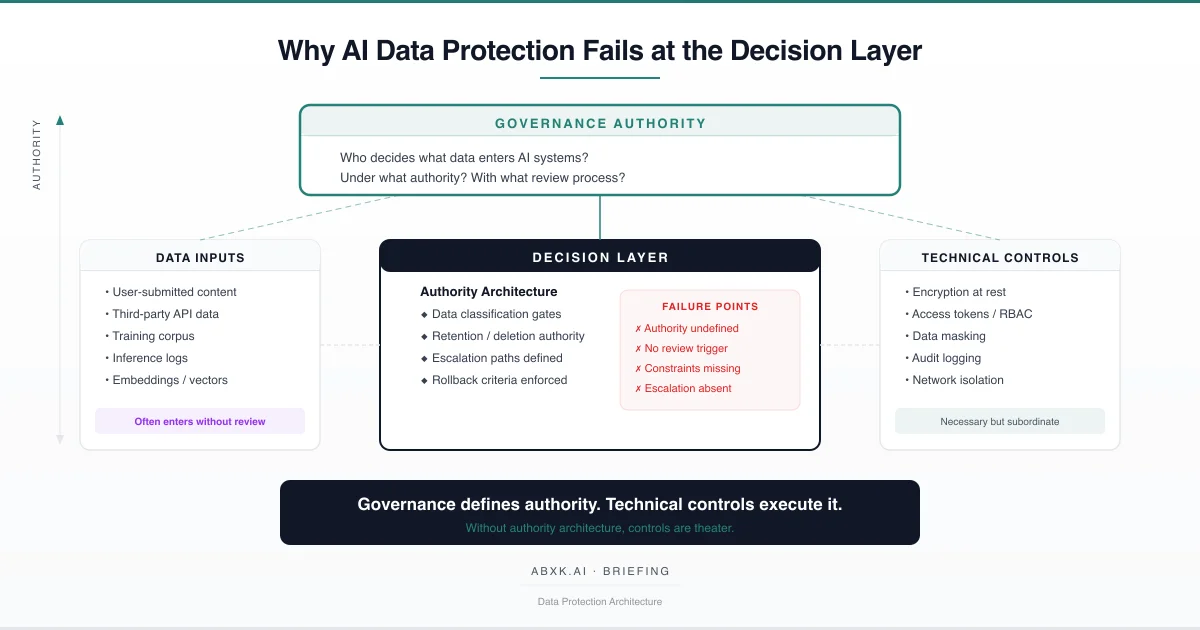 Why AI Data Protection Fails at the Decision Layer

AUTHORITY

GOVERNANCE AUTHORITY

Who decides what data enters AI systems?
Under what authority? With what review process?

DATA INPUTS

• User-submitted content
• Third-party API data
• Training corpus
• Inference logs
• Embeddings / vectors

Often enters without review

DECISION LAYER

Authority Architecture

◆ Data classification gates
◆ Retention / deletion authority
◆ Escalation paths defined
◆ Rollback criteria enforced

FAILURE POINTS

✗ Authority undefined
✗ No review trigger
✗ Constraints missing
✗ Escalation absent

TECHNICAL CONTROLS

• Encryption at rest
• Access tokens / RBAC
• Data masking
• Audit logging
• Network isolation

Necessary but subordinate

Governance defines authority. Technical controls execute it.

Without authority architecture, controls are theater.

ABXK.AI · BRIEFING

Data Protection Architecture